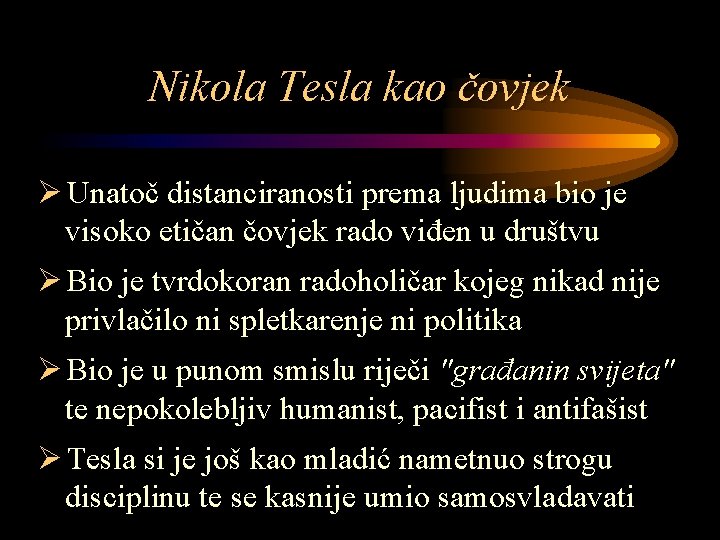 Nikola Tesla kao čovjek

➢ Unatoč distanciranosti prema ljudima bio je visoko etičan čovjek rado viđen u društvu

➢ Bio je tvrdokoran radoholičar kojeg nikad nije privlačilo ni spletkarenje ni politika

➢ Bio je u punom smislu riječi "građanin svijeta" te nepokolebljiv humanist, pacifist i antifašist

➢ Tesla si je još kao mladić nametnuo strogu disciplinu te se kasnije umio samosvladavati